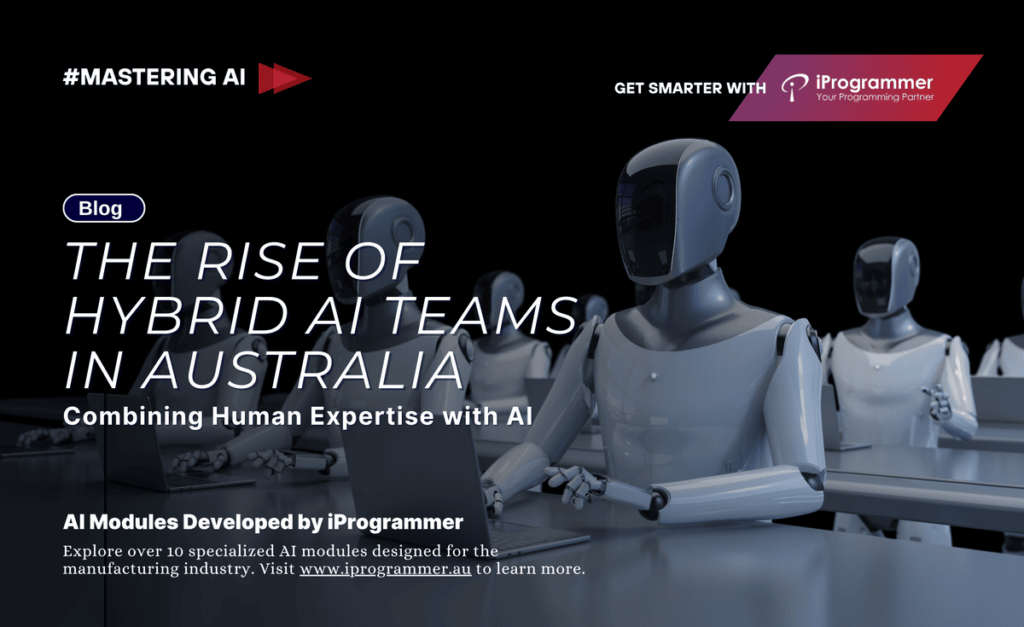 #MASTERING AI

GET SMARTER WITH iProgrammer Your Programming Partner

Blog

THE RISE OF HYBRID AI TEAMS IN AUSTRALIA

Combining Human Expertise with AI

AI Modules Developed by iProgrammer

Explore over 10 specialized AI modules designed for the manufacturing industry. Visit www.iprogrammer.au to learn more.